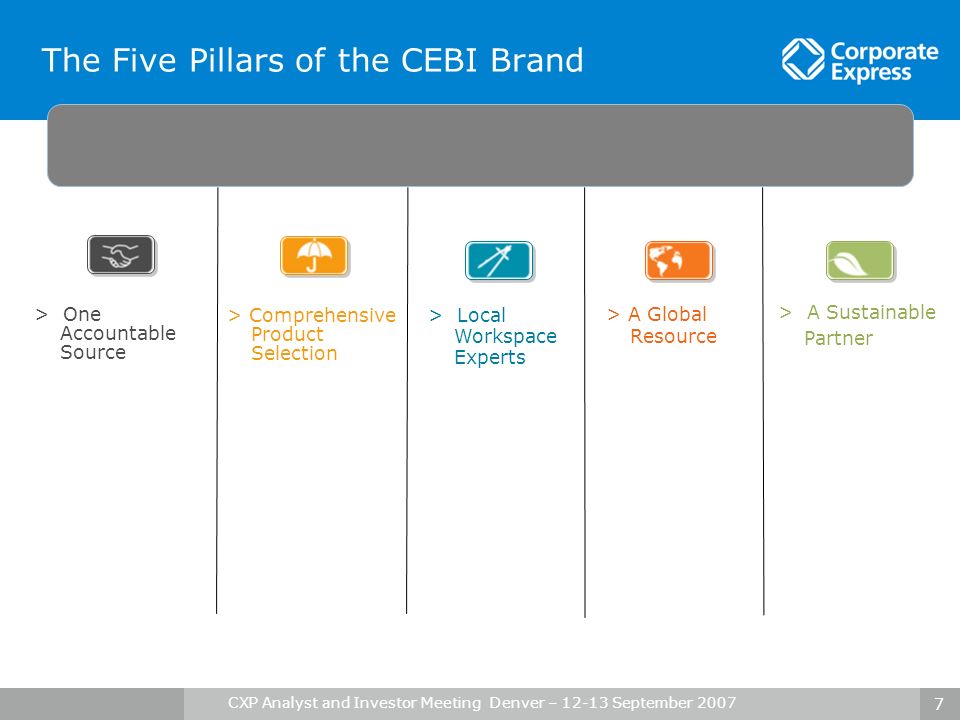 The Five Pillars of the CEBI Brand

Corporate Express

> One Accountable Source

> Comprehensive Product Selection

> Local Workspace Experts

> A Global Resource

> A Sustainable Partner

CXP Analyst and Investor Meeting Denver – 12-13 September 2007

7